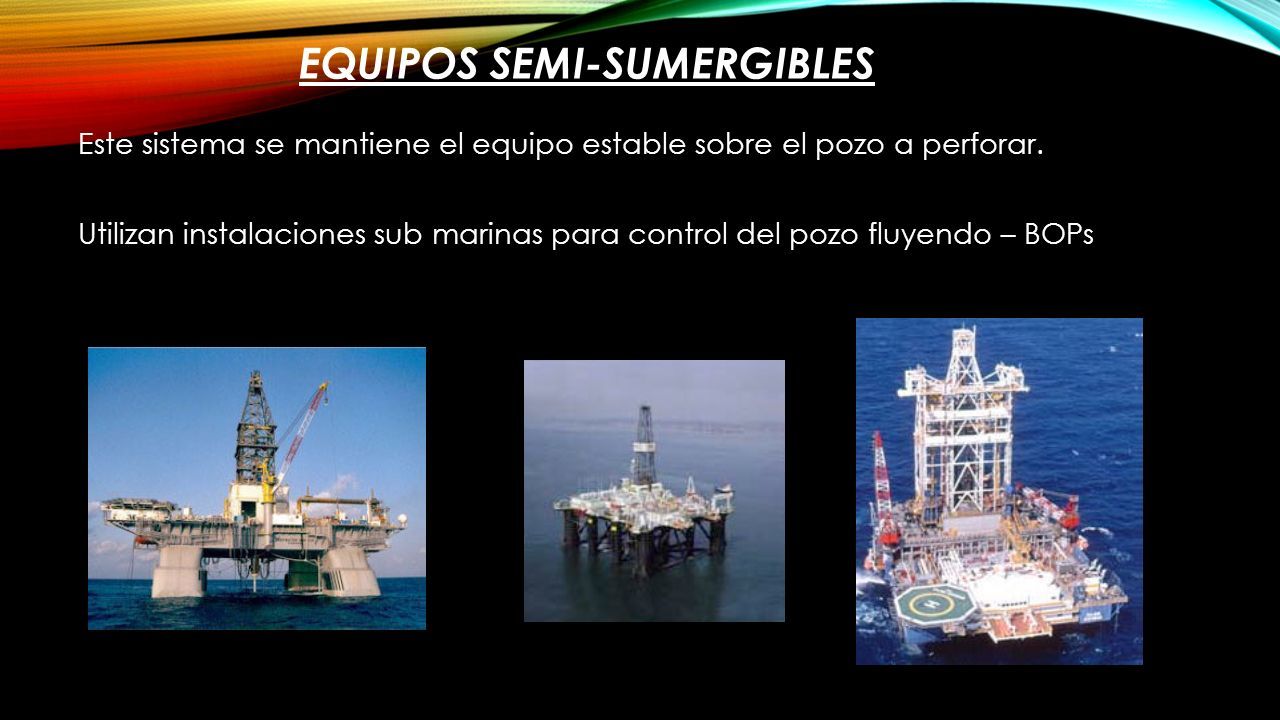 EQUIPOS SEMI-SUMERGIBLES

Este sistema se mantiene el equipo estable sobre el pozo a perforar.

Utilizan instalaciones sub marinas para control del pozo fluyendo – BOPs